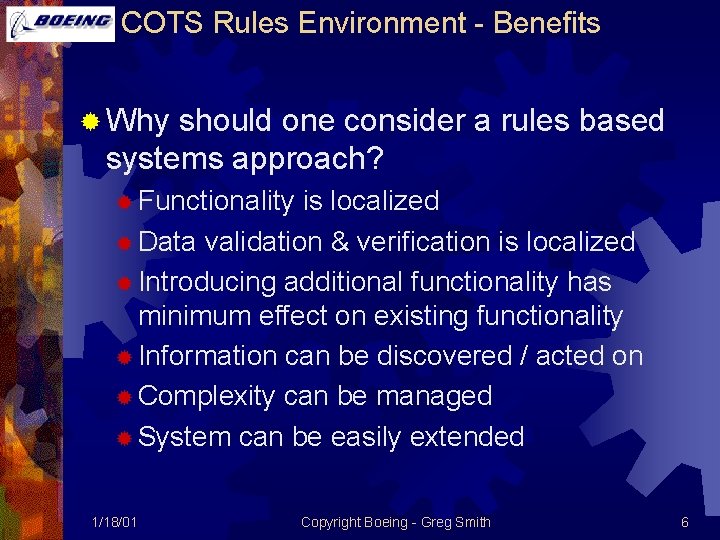 BOEING

COTS Rules Environment - Benefits

Why should one consider a rules based systems approach?

Functionality is localized

Data validation & verification is localized

Introducing additional functionality has minimum effect on existing functionality

Information can be discovered / acted on

Complexity can be managed

System can be easily extended

1/18/01

Copyright Boeing - Greg Smith

6